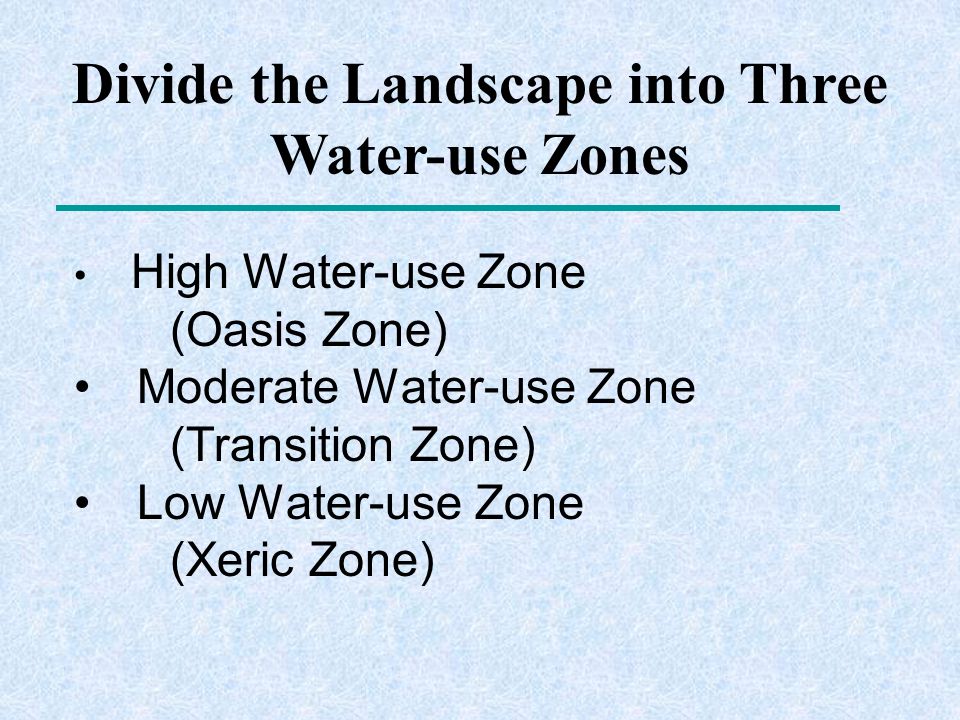 Divide the Landscape into Three Water-use Zones

• High Water-use Zone
(Oasis Zone)
• Moderate Water-use Zone
(Transition Zone)
• Low Water-use Zone
(Xeric Zone)